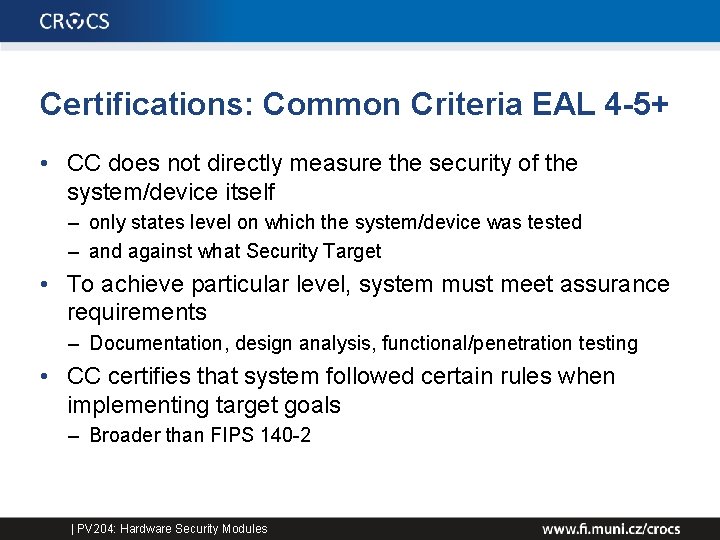 CROCS

Certifications: Common Criteria EAL 4-5+

• CC does not directly measure the security of the system/device itself
– only states level on which the system/device was tested
– and against what Security Target
• To achieve particular level, system must meet assurance requirements
– Documentation, design analysis, functional/penetration testing
• CC certifies that system followed certain rules when implementing target goals
– Broader than FIPS 140-2

| PV204: Hardware Security Modules

www.fi.muni.cz/crocs